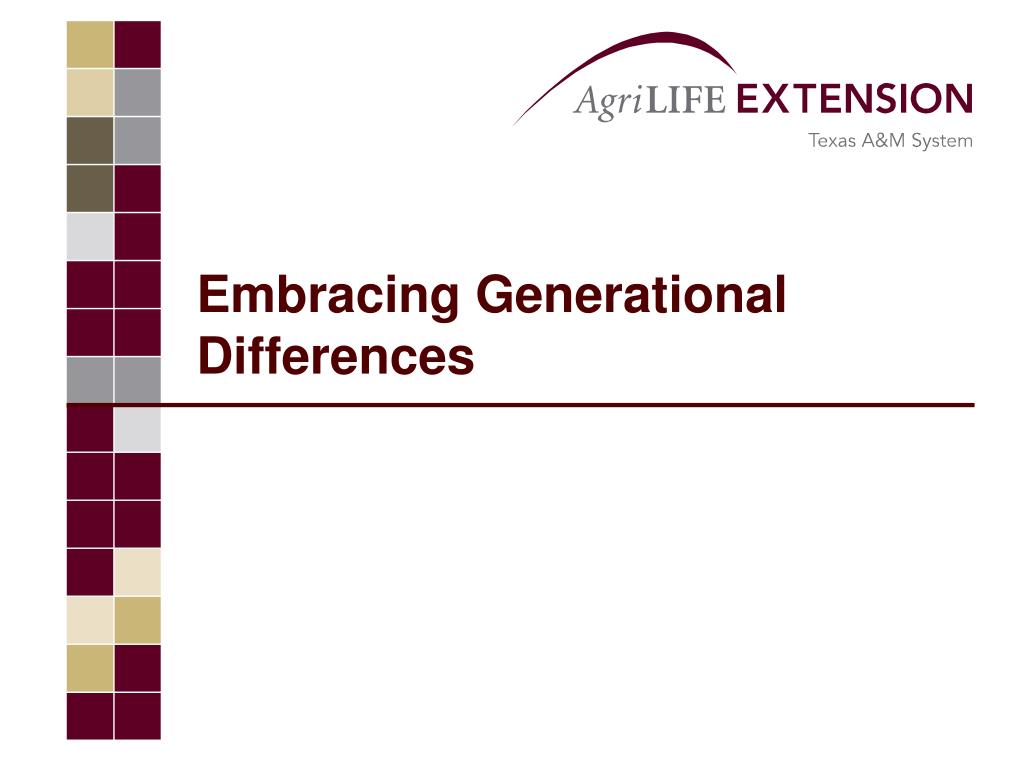 AgriLIFE EXTENSION
Texas A&M System

Embracing Generational Differences